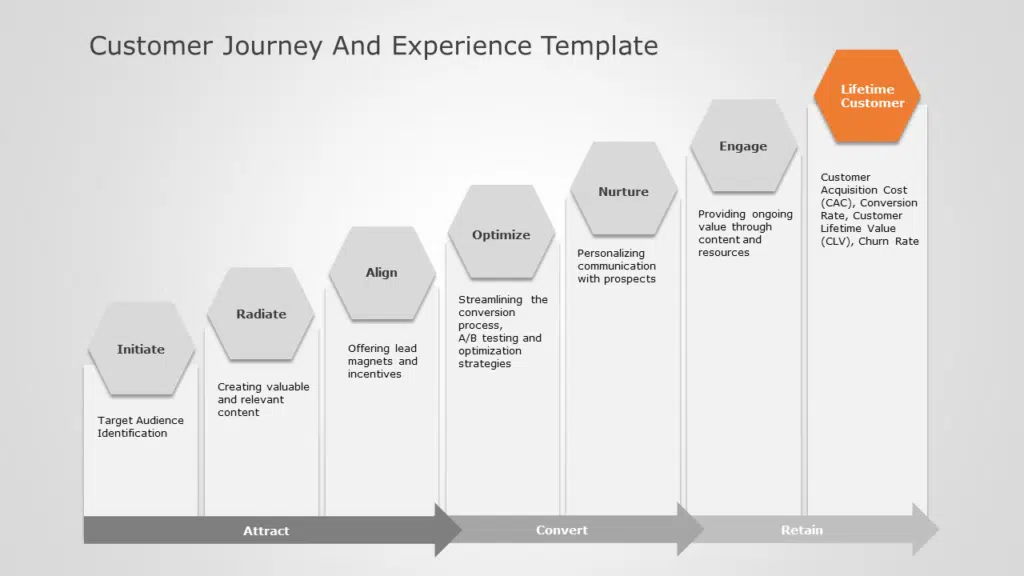 Customer Journey And Experience Template

Initiate

Target Audience Identification

Radiate

Creating valuable and relevant content

Align

Offering lead magnets and incentives

Optimize

Streamlining the conversion process, A/B testing and optimization strategies

Nurture

Personalizing communication with prospects

Engage

Providing ongoing value through content and resources

Lifetime Customer

Customer Acquisition Cost (CAC), Conversion Rate, Customer Lifetime Value (CLV), Churn Rate

Attract

Convert

Retain